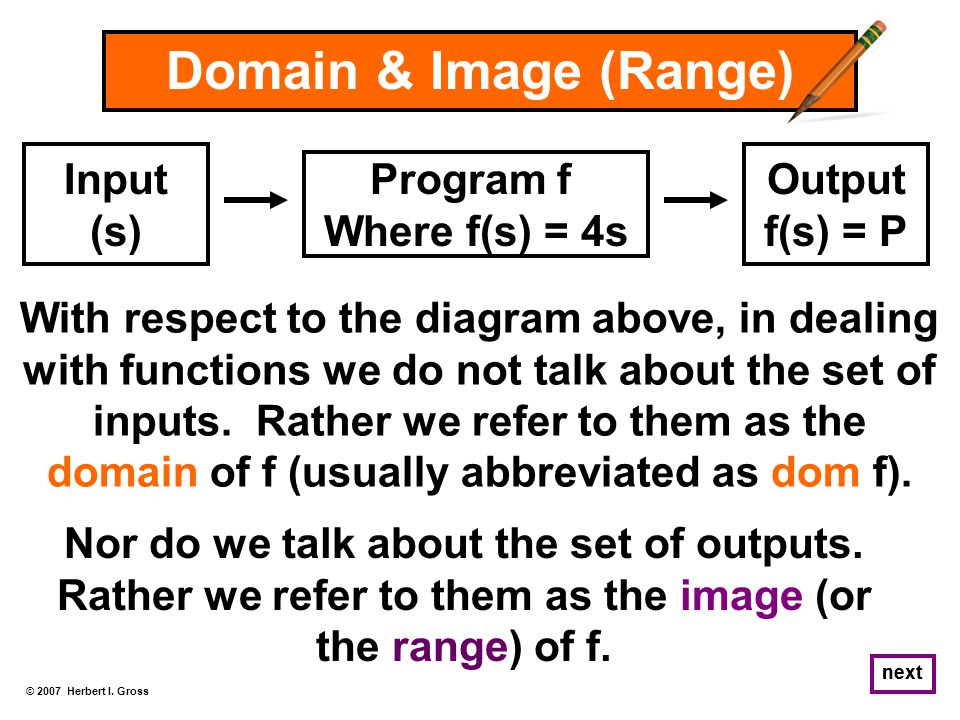 Domain & Image (Range)

Input (s)

Program f Where f(s) = 4s

Output f(s) = P

With respect to the diagram above, in dealing with functions we do not talk about the set of inputs. Rather we refer to them as the domain of f (usually abbreviated as dom f).

Nor do we talk about the set of outputs. Rather we refer to them as the image (or the range) of f.

next

© 2007 Herbert I. Gross